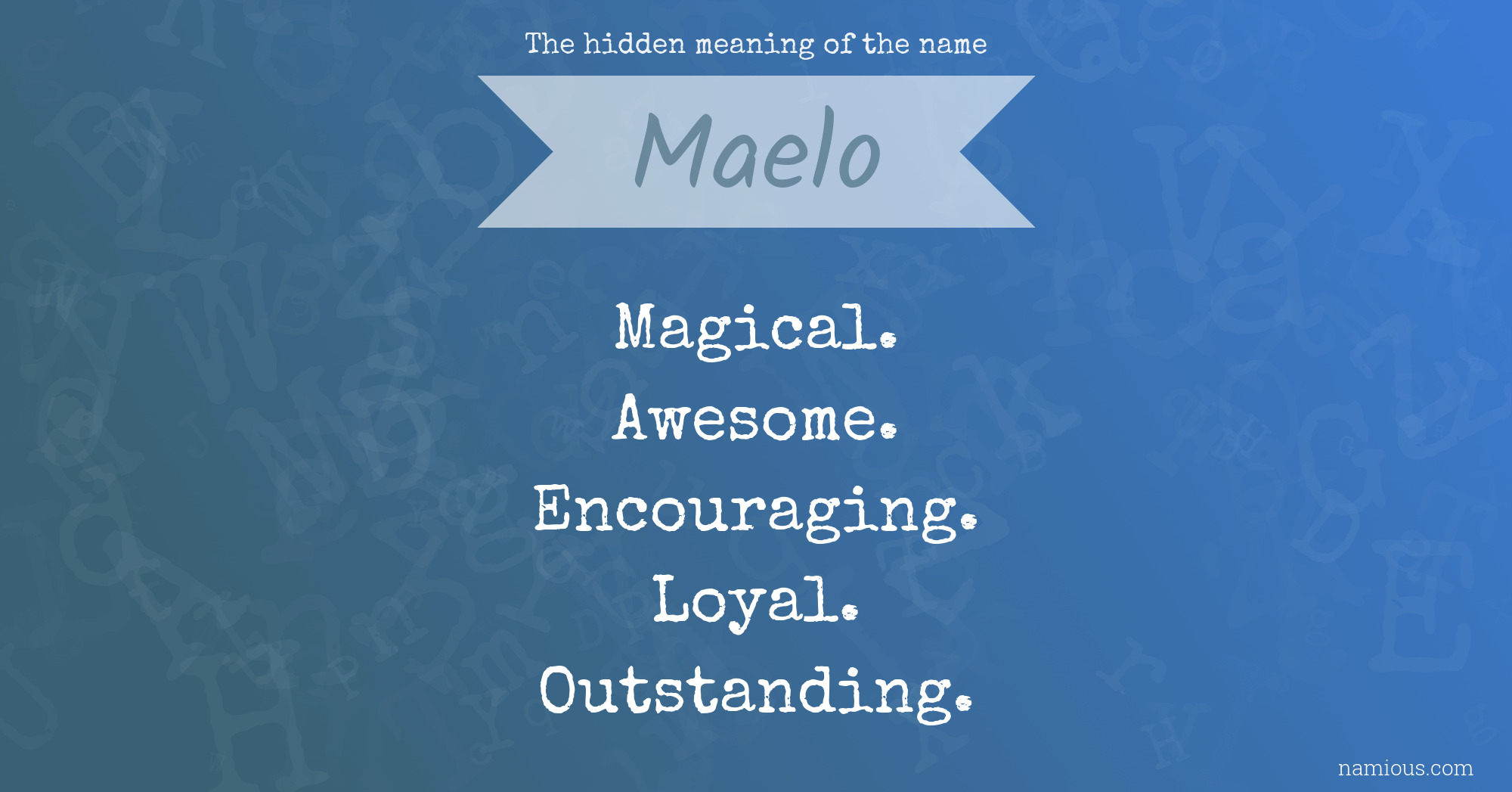 The hidden meaning of the name

Maelo

Magical.
Awesome.
Encouraging.
Loyal.
Outstanding.

namious.com